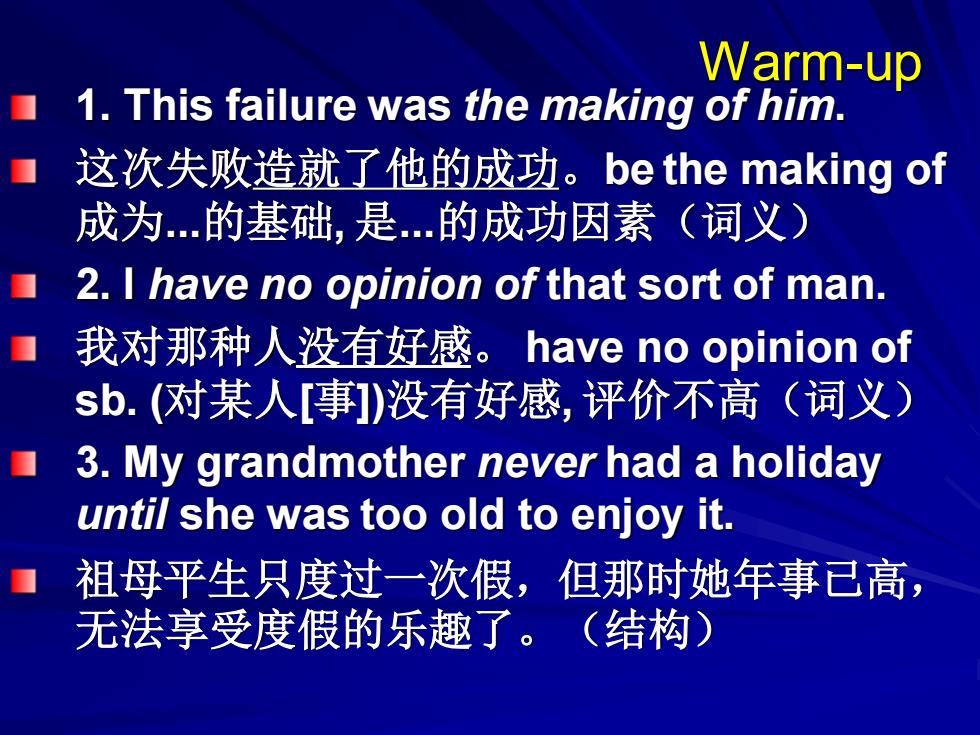 Warm-up

1. This failure was the making of him.

这次失败造就了他的成功。be the making of 成为...的基础, 是...的成功因素（词义）

2. I have no opinion of that sort of man.

我对那种人没有好感。 have no opinion of sb. (对某人[事])没有好感, 评价不高（词义）

3. My grandmother never had a holiday until she was too old to enjoy it.

祖母平生只度过一次假，但那时她年事已高，无法享受度假的乐趣了。（结构）